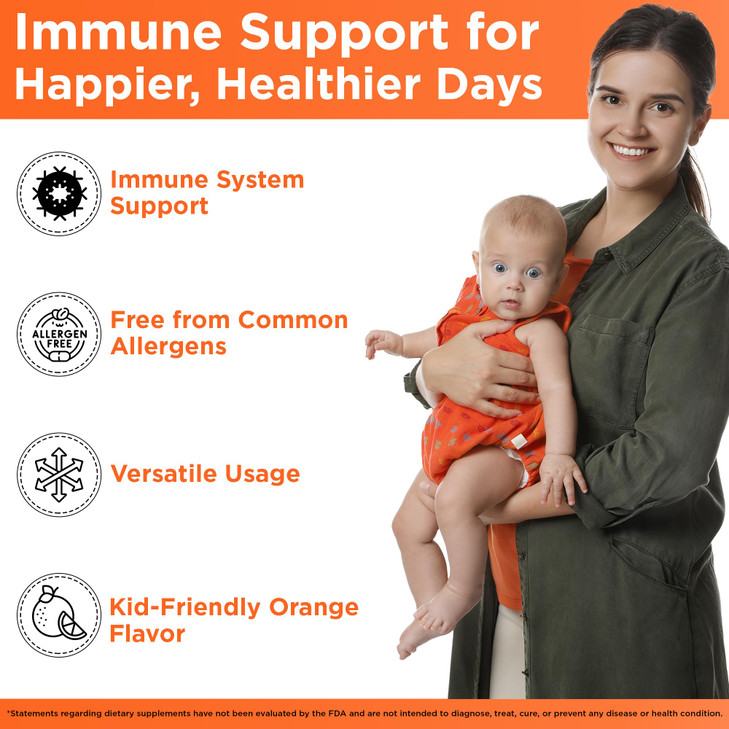 Immune Support for Happier, Healthier Days

Immune System Support

ALLERGEN FREE

Free from Common Allergens

Versatile Usage

Kid-Friendly Orange Flavor

*Statements regarding dietary supplements have not been evaluated by the FDA and are not intended to diagnose, treat, cure, or prevent any disease or health condition.